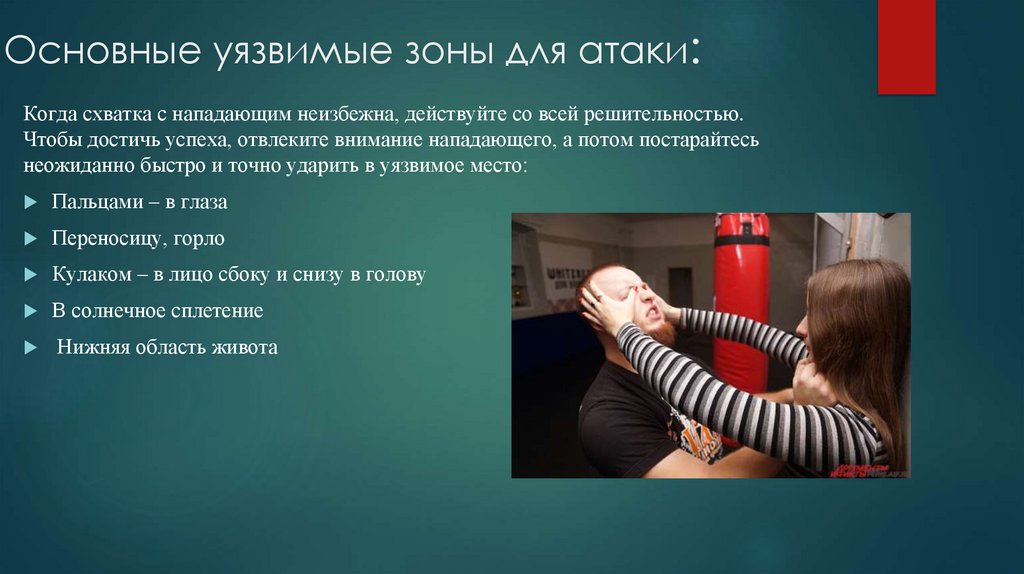 Основные уязвимые зоны для атаки:

Когда схватка с нападающим неизбежна, действуйте со всей решительностью. Чтобы достичь успеха, отвлеките внимание нападающего, а потом постарайтесь неожиданно быстро и точно ударить в уязвимое место:

Пальцами – в глаза

Переносицу, горло

Кулаком – в лицо сбоку и снизу в голову

В солнечное сплетение

Нижняя область живота